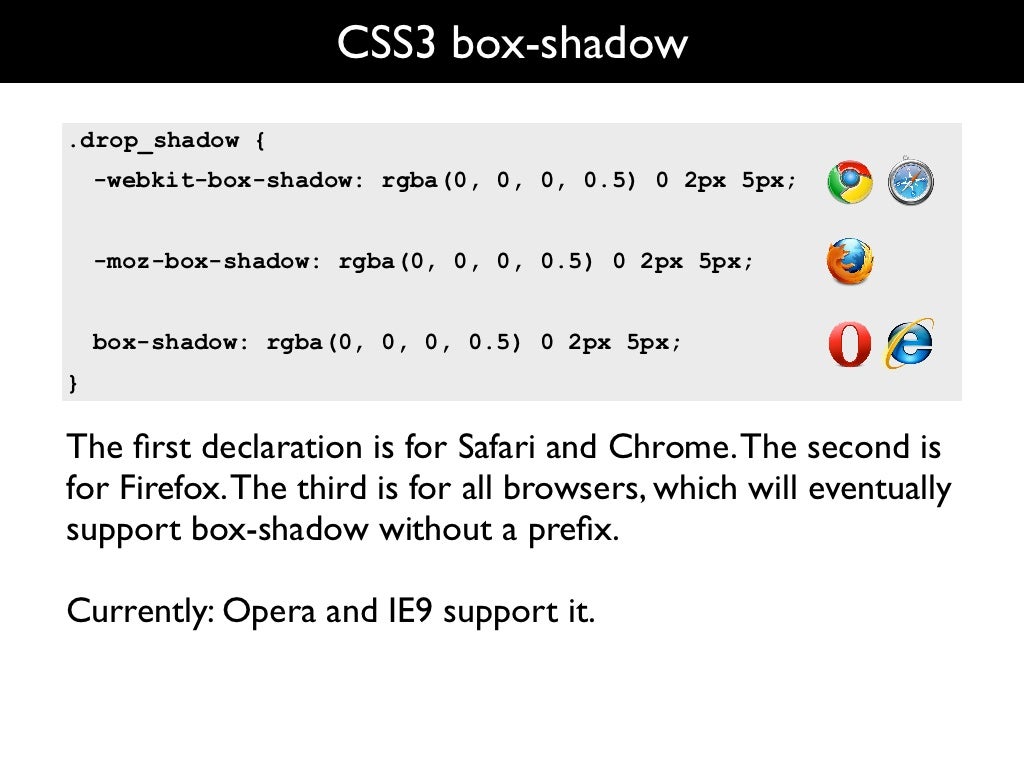 CSS3 box-shadow

.drop_shadow {
-webkit-box-shadow: rgba(0, 0, 0, 0.5) 0 2px 5px;

-moz-box-shadow: rgba(0, 0, 0, 0.5) 0 2px 5px;

box-shadow: rgba(0, 0, 0, 0.5) 0 2px 5px;
}

The first declaration is for Safari and Chrome. The second is for Firefox. The third is for all browsers, which will eventually support box-shadow without a prefix.

Currently: Opera and IE9 support it.